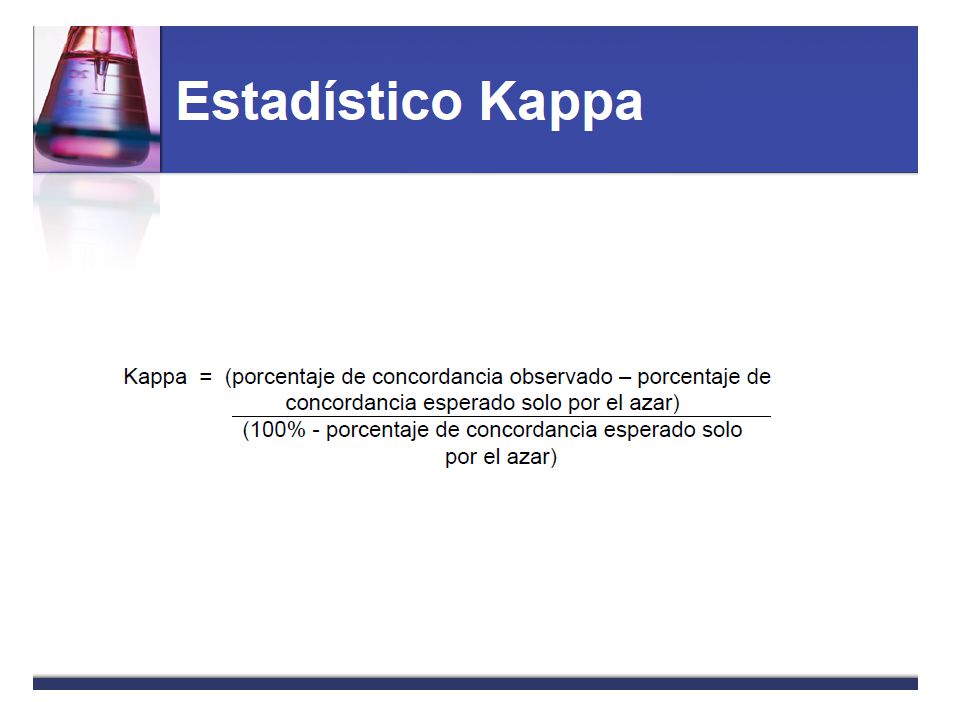 Estadístico Kappa

$\text{Kappa} = \frac{\text{(porcentaje de concordancia observado – porcentaje de concordancia esperado solo por el azar)}}{\text{(100\% - porcentaje de concordancia esperado solo por el azar)}}$